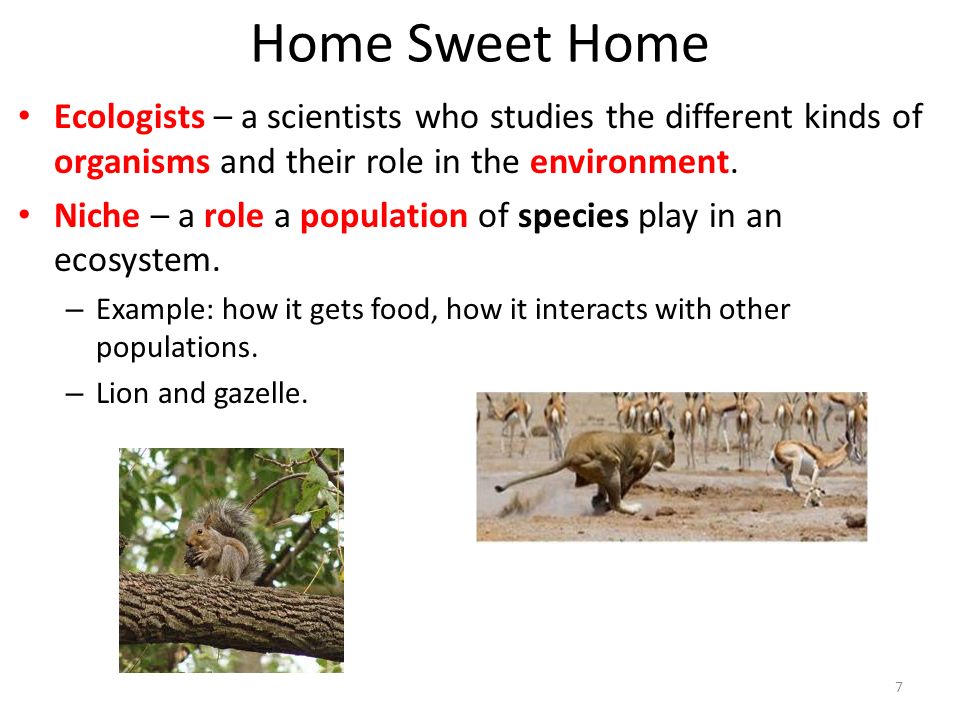 Home Sweet Home

• Ecologists – a scientists who studies the different kinds of organisms and their role in the environment.

• Niche – a role a population of species play in an ecosystem.

– Example: how it gets food, how it interacts with other populations.

– Lion and gazelle.

7